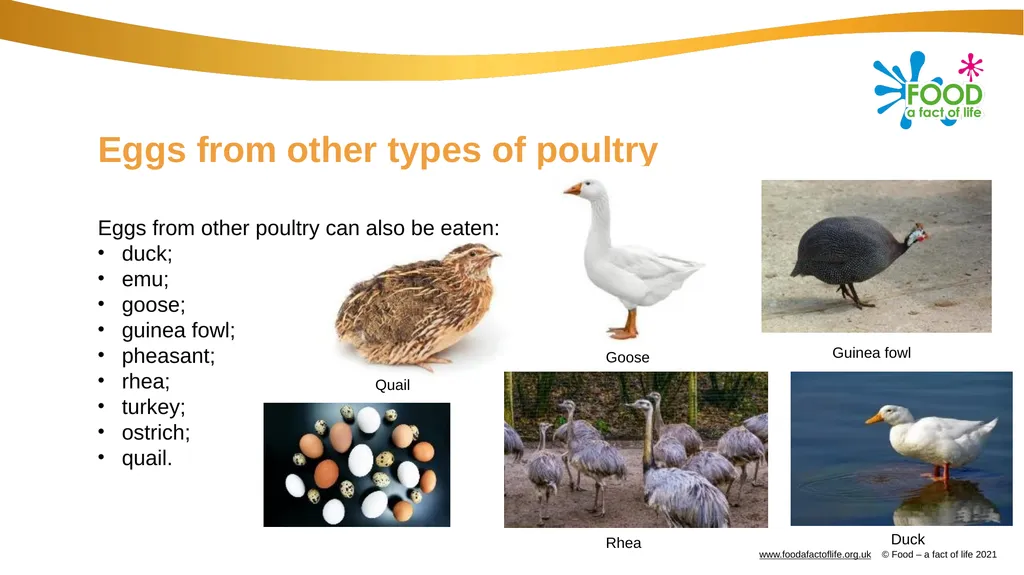 FOOD
a fact of life

Eggs from other types of poultry

Eggs from other poultry can also be eaten:
• duck;
• emu;
• goose;
• guinea fowl;
• pheasant;
• rhea;
• turkey;
• ostrich;
• quail.

Quail

Goose

Guinea fowl

Rhea

Duck

www.foodafactoflife.org.uk © Food – a fact of life 2021